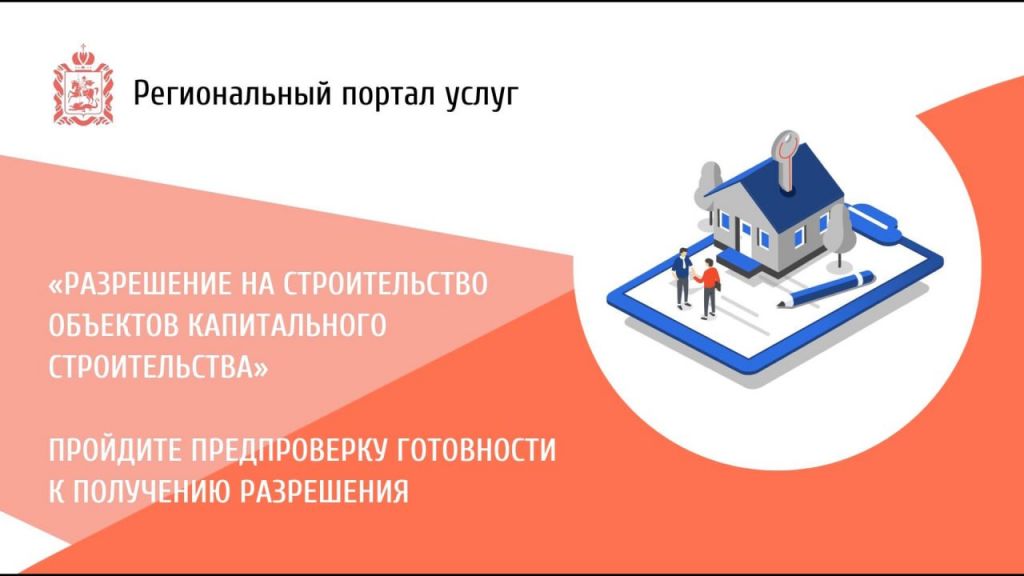 Региональный портал услуг

«РАЗРЕШЕНИЕ НА СТРОИТЕЛЬСТВО ОБЪЕКТОВ КАПИТАЛЬНОГО СТРОИТЕЛЬСТВА»

ПРОЙДИТЕ ПРЕДПРОВЕРКУ ГОТОВНОСТИ К ПОЛУЧЕНИЮ РАЗРЕШЕНИЯ